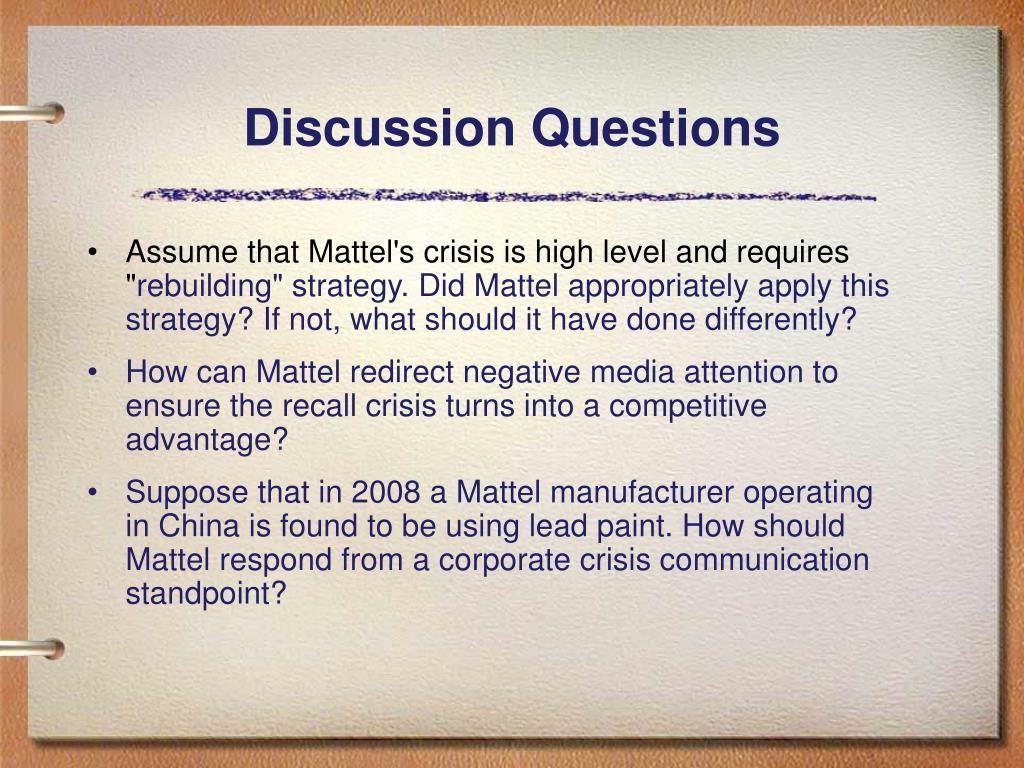 Discussion Questions

• Assume that Mattel's crisis is high level and requires "rebuilding" strategy. Did Mattel appropriately apply this strategy? If not, what should it have done differently?

• How can Mattel redirect negative media attention to ensure the recall crisis turns into a competitive advantage?

• Suppose that in 2008 a Mattel manufacturer operating in China is found to be using lead paint. How should Mattel respond from a corporate crisis communication standpoint?